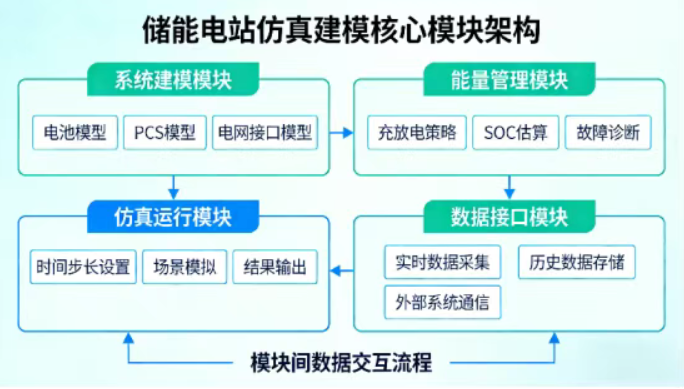 储能电站仿真建模核心模块架构

系统建模模块

电池模型
PCS模型
电网接口模型

能量管理模块

充放电策略
SOC估算
故障诊断

仿真运行模块

时间步长设置
场景模拟
结果输出

数据接口模块

实时数据采集
历史数据存储
外部系统通信

模块间数据交互流程